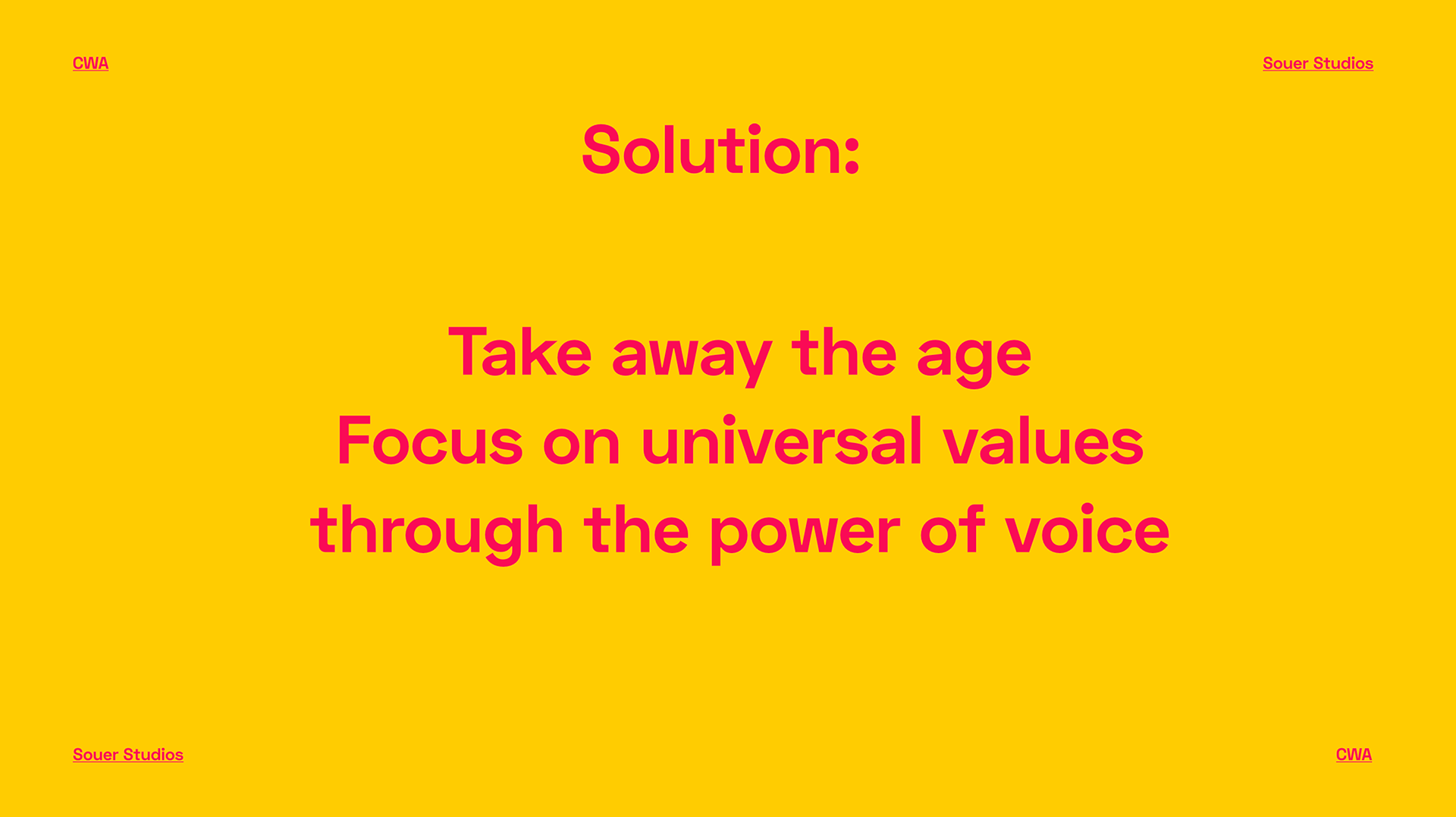 CWA

Souer Studios

Solution:

Take away the age
Focus on universal values
through the power of voice

Souer Studios

CWA